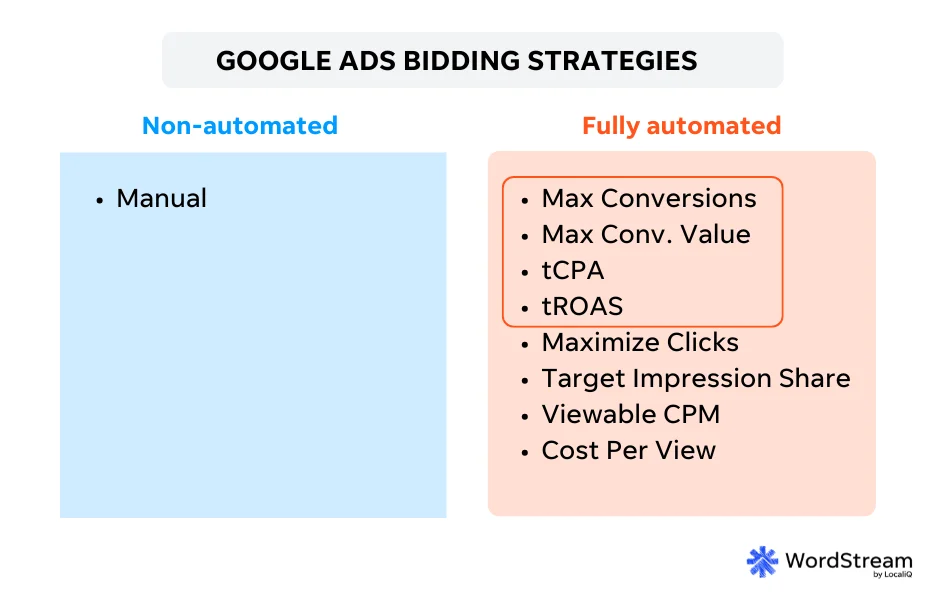 GOOGLE ADS BIDDING STRATEGIES

Non-automated

• Manual

Fully automated

• Max Conversions
• Max Conv. Value
• tCPA
• tROAS
• Maximize Clicks
• Target Impression Share
• Viewable CPM
• Cost Per View

WordStream by LocaliQ